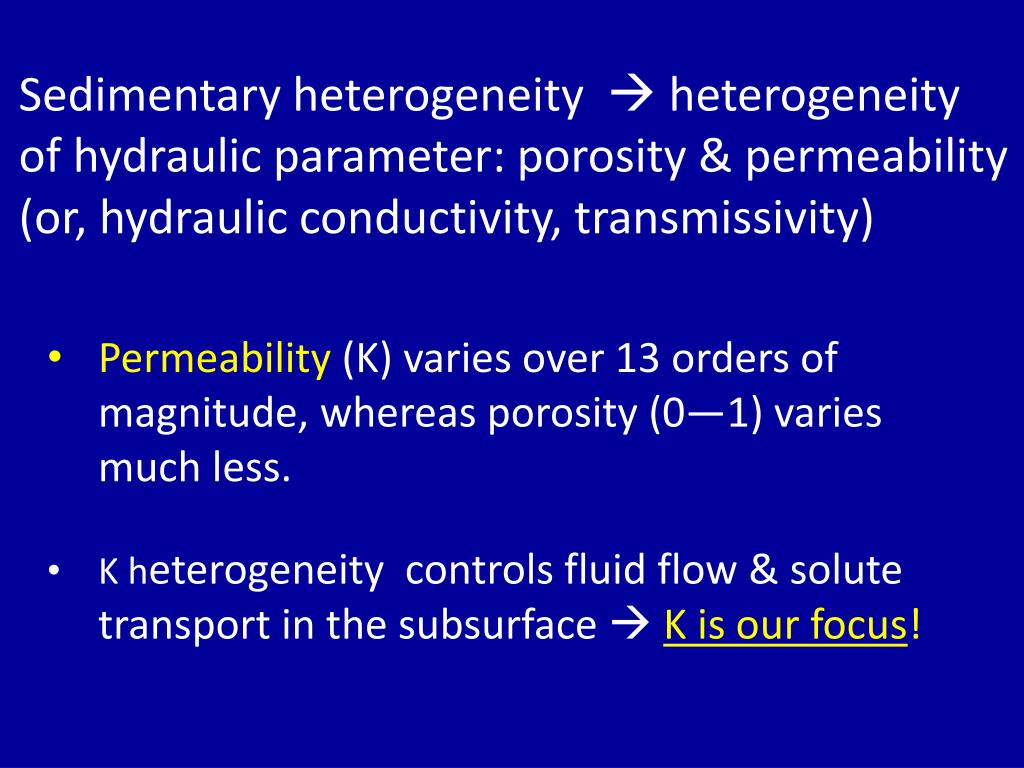 Sedimentary heterogeneity → heterogeneity of hydraulic parameter: porosity & permeability (or, hydraulic conductivity, transmissivity)

• Permeability (K) varies over 13 orders of magnitude, whereas porosity (0—1) varies much less.

• K heterogeneity controls fluid flow & solute transport in the subsurface → K is our focus!